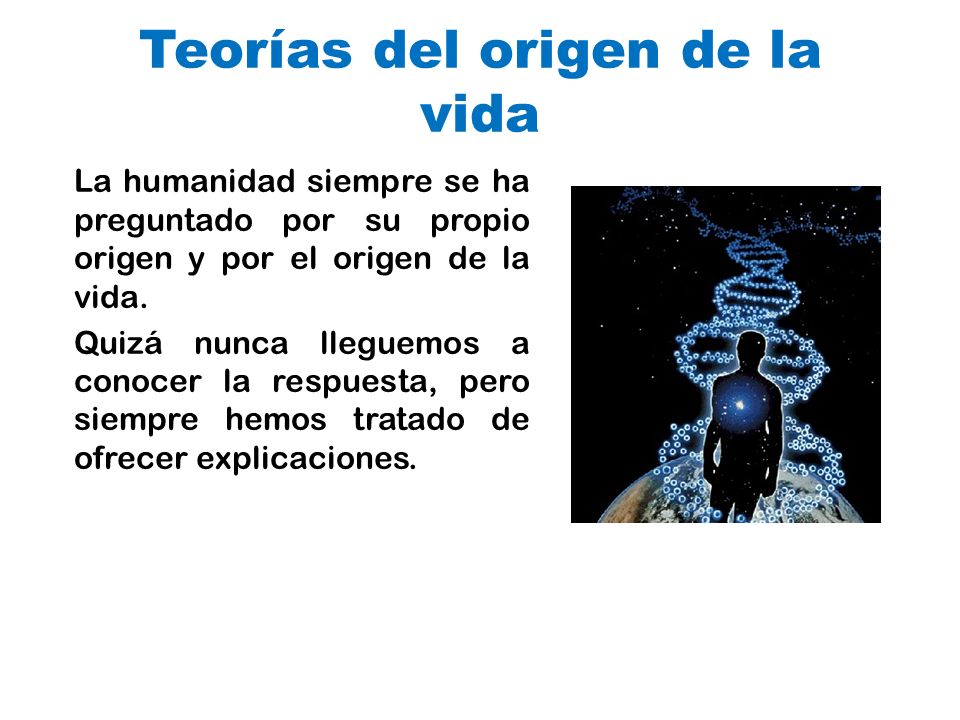 Teorías del origen de la vida

La humanidad siempre se ha preguntado por su propio origen y por el origen de la vida.

Quizá nunca lleguemos a conocer la respuesta, pero siempre hemos tratado de ofrecer explicaciones.